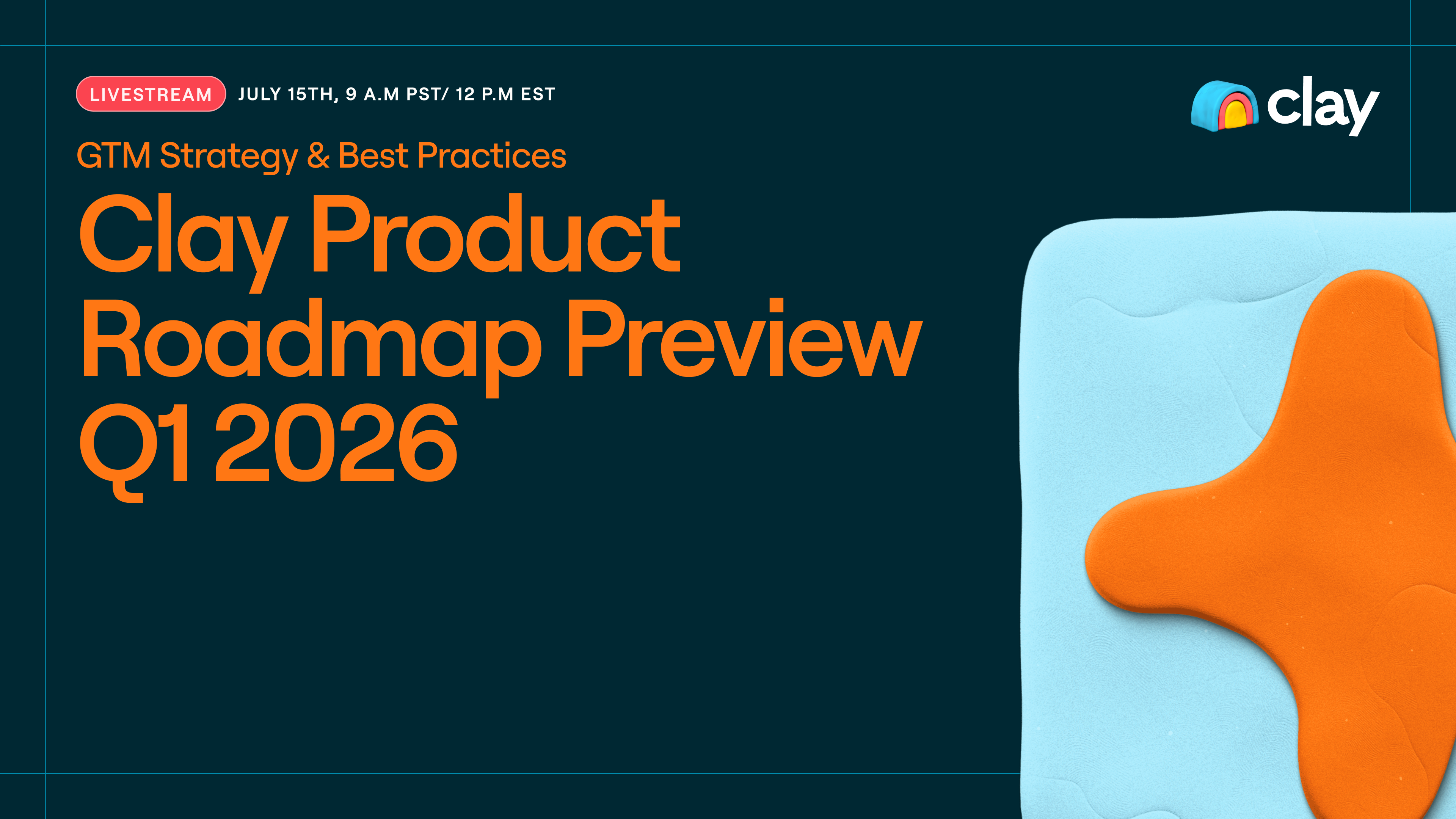 LIVESTREAM JULY 15TH, 9 A.M PST/ 12 P.M EST

clay

GTM Strategy & Best Practices

Clay Product Roadmap Preview Q1 2026